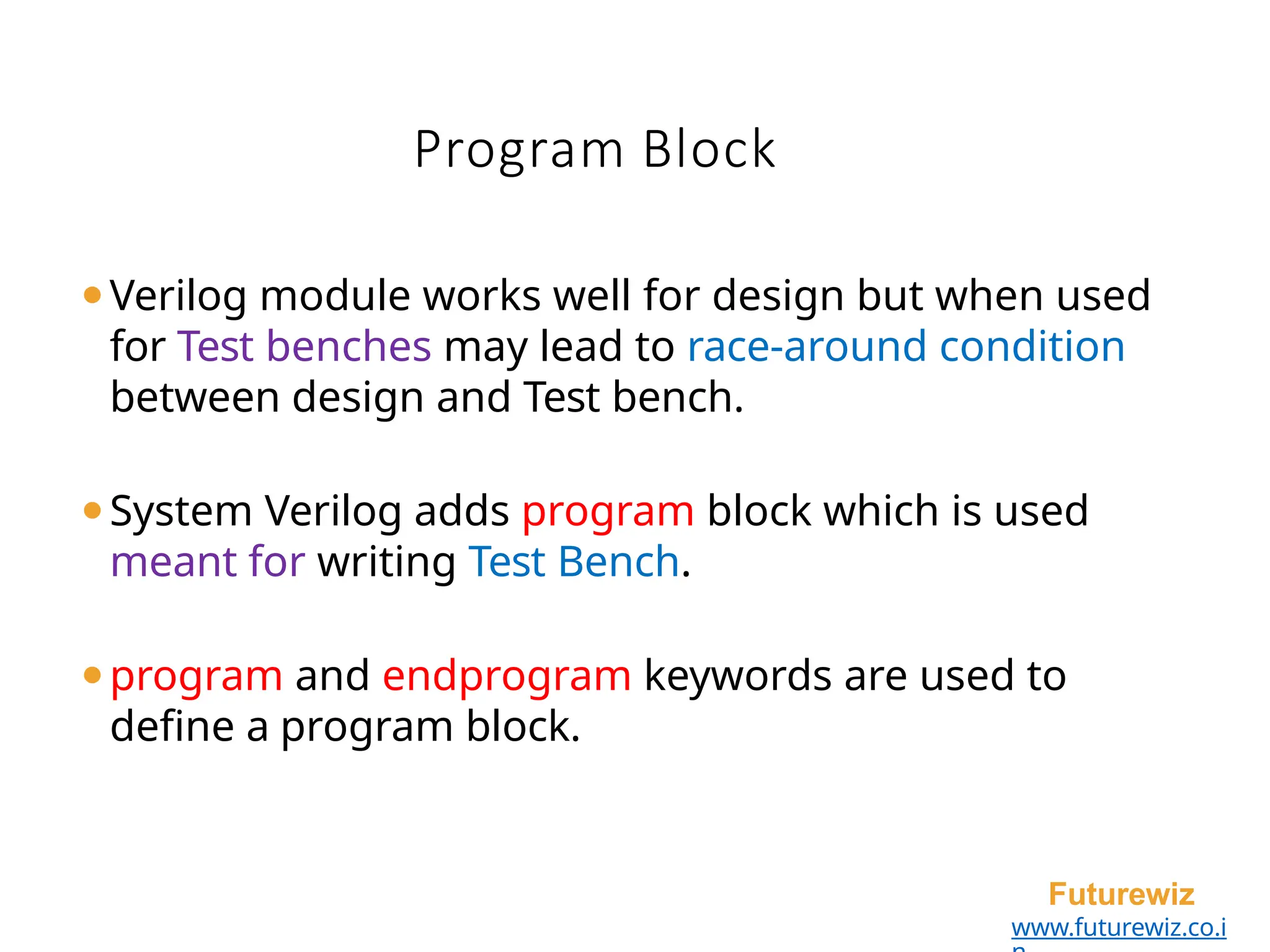 Program Block

• Verilog module works well for design but when used for Test benches may lead to race-around condition between design and Test bench.

• System Verilog adds program block which is used meant for writing Test Bench.

• program and endprogram keywords are used to define a program block.

Futurewiz
www.futurewiz.co.in